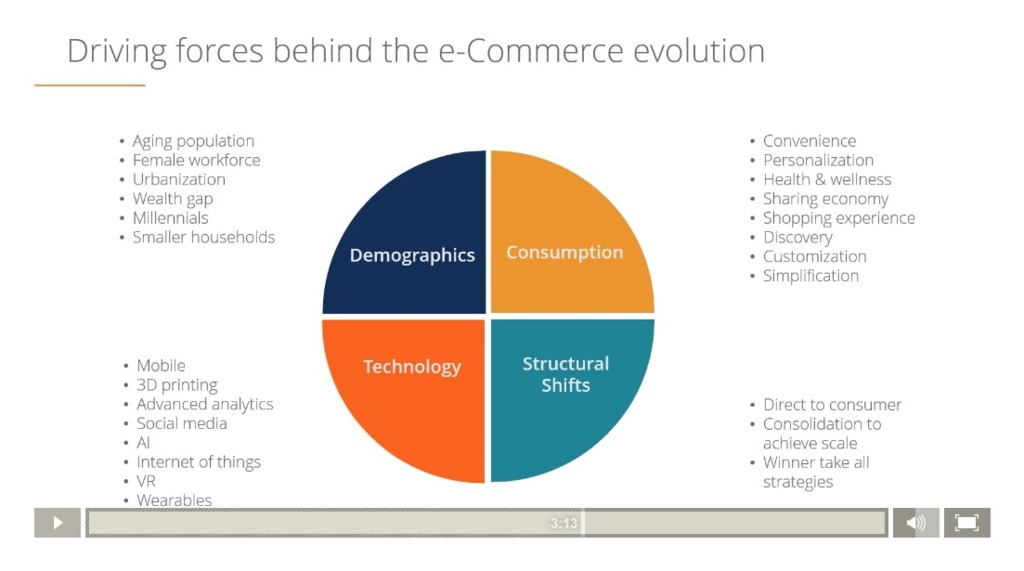 Driving forces behind the e-Commerce evolution

• Aging population
• Female workforce
• Urbanization
• Wealth gap
• Millennials
• Smaller households

Demographics

Consumption

• Convenience
• Personalization
• Health & wellness
• Sharing economy
• Shopping experience
• Discovery
• Customization
• Simplification

• Mobile
• 3D printing
• Advanced analytics
• Social media
• AI
• Internet of things
• VR
• Wearables

Technology

Structural Shifts

• Direct to consumer
• Consolidation to achieve scale
• Winner take all strategies

3:13